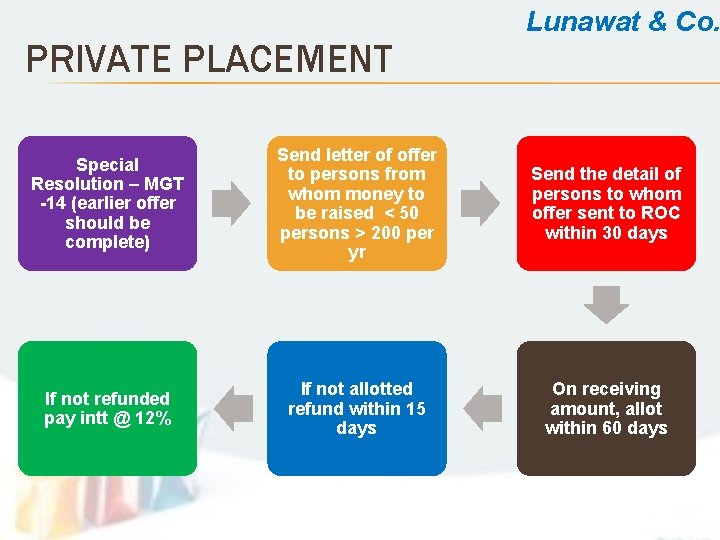 Lunawat & Co.

PRIVATE PLACEMENT

Special Resolution – MGT -14 (earlier offer should be complete)

Send letter of offer to persons from whom money to be raised < 50 persons > 200 per yr

Send the detail of persons to whom offer sent to ROC within 30 days

On receiving amount, allot within 60 days

If not allotted refund within 15 days

If not refunded pay intt @ 12%